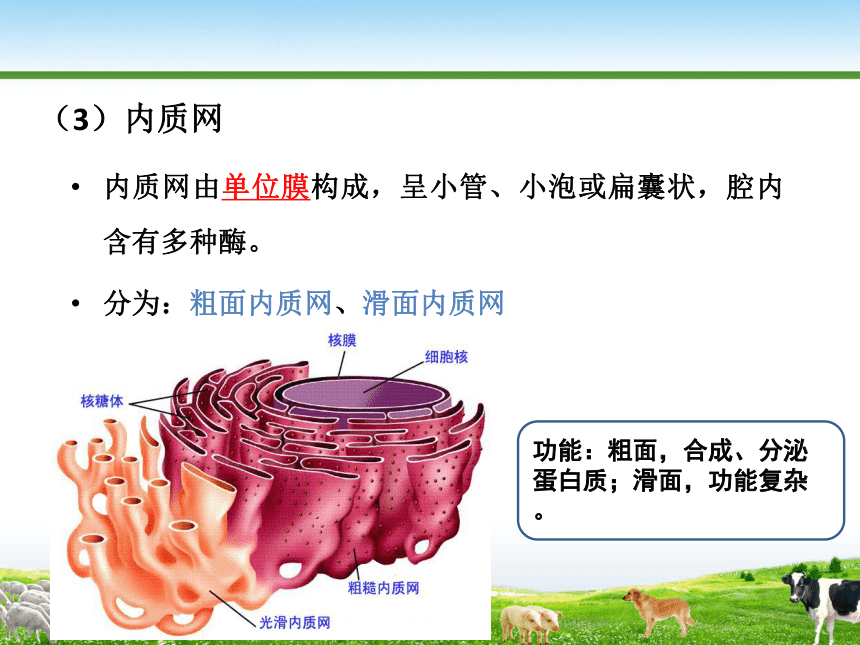 （3）内质网

• 内质网由单位膜构成，呈小管、小泡或扁囊状，腔内含有多种酶。

• 分为：粗面内质网、滑面内质网

核膜

细胞核

核糖体

粗糙内质网

光滑内质网

功能：粗面，合成、分泌蛋白质；滑面，功能复杂。